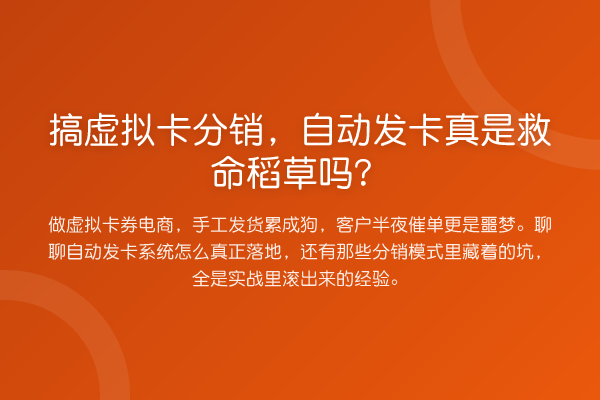 搞虚拟卡分销，自动发卡真是救命稻草吗？

做虚拟卡券电商，手工发货累成狗，客户半夜催单更是噩梦。聊聊自动发卡系统怎么真正落地，还有那些分销模式里藏着的坑，全是实战里滚出来的经验。